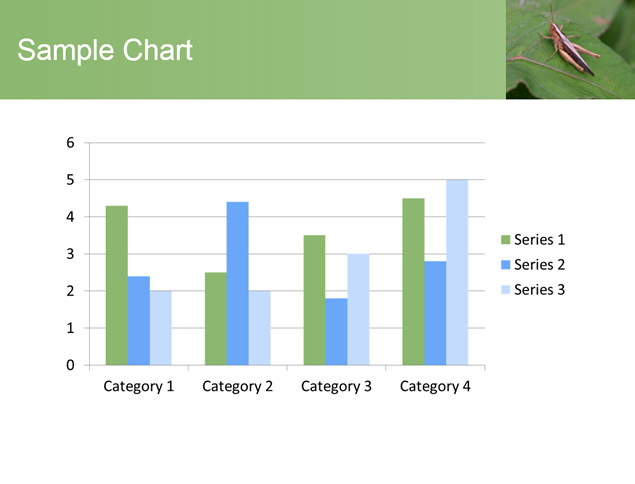 Sample Chart

6
5
4
3
2
1
0

Category 1
Category 2
Category 3
Category 4

Series 1
Series 2
Series 3